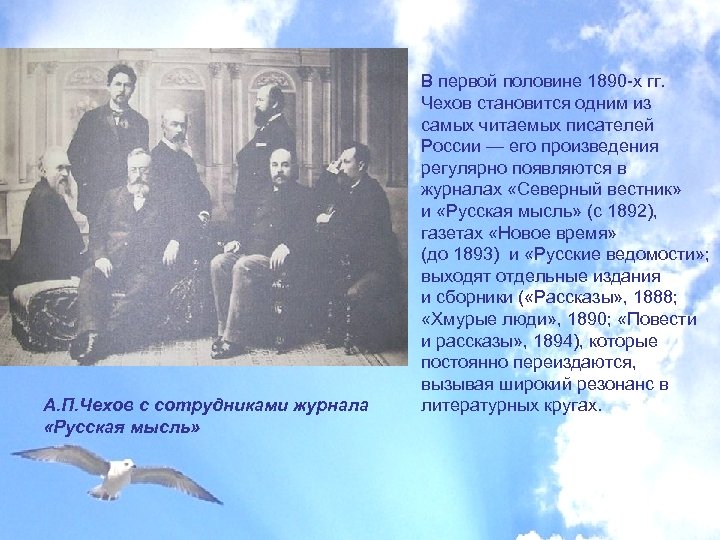 В первой половине 1890-х гг. Чехов становится одним из самых читаемых писателей России — его произведения регулярно появляются в журналах «Северный вестник» и «Русская мысль» (с 1892), газетах «Новое время» (до 1893) и «Русские ведомости»; выходят отдельные издания и сборники («Рассказы», 1888; «Хмурые люди», 1890; «Повести и рассказы», 1894), которые постоянно переиздаются, вызывая широкий резонанс в литературных кругах.

А.П.Чехов с сотрудниками журнала «Русская мысль»